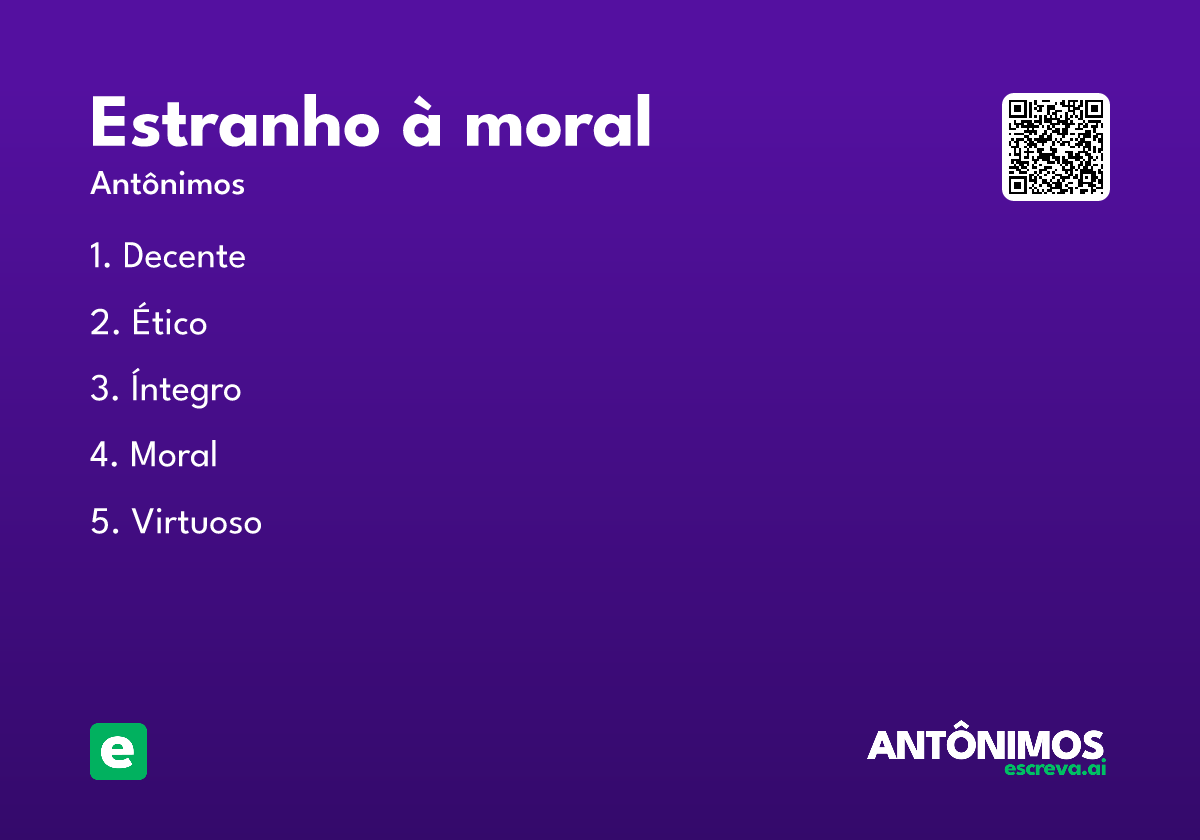 Estranho à moral

Antônimos

1. Decente

2. Ético

3. Íntegro

4. Moral

5. Virtuoso

e

ANTÔNIMOS
escreva.ai